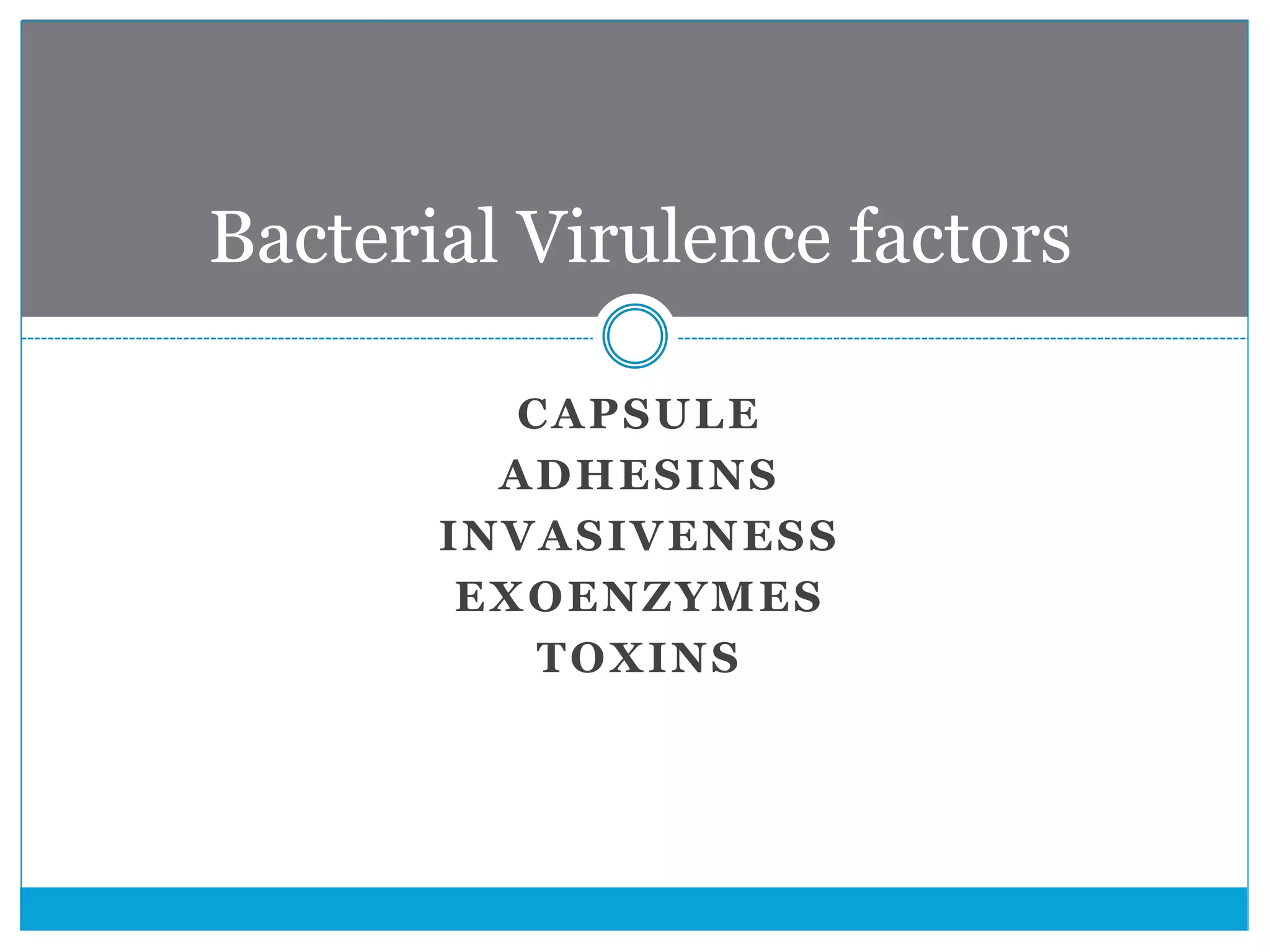 Bacterial Virulence factors

CAPSULE
ADHESINS
INVASIVENESS
EXOENZYMES
TOXINS